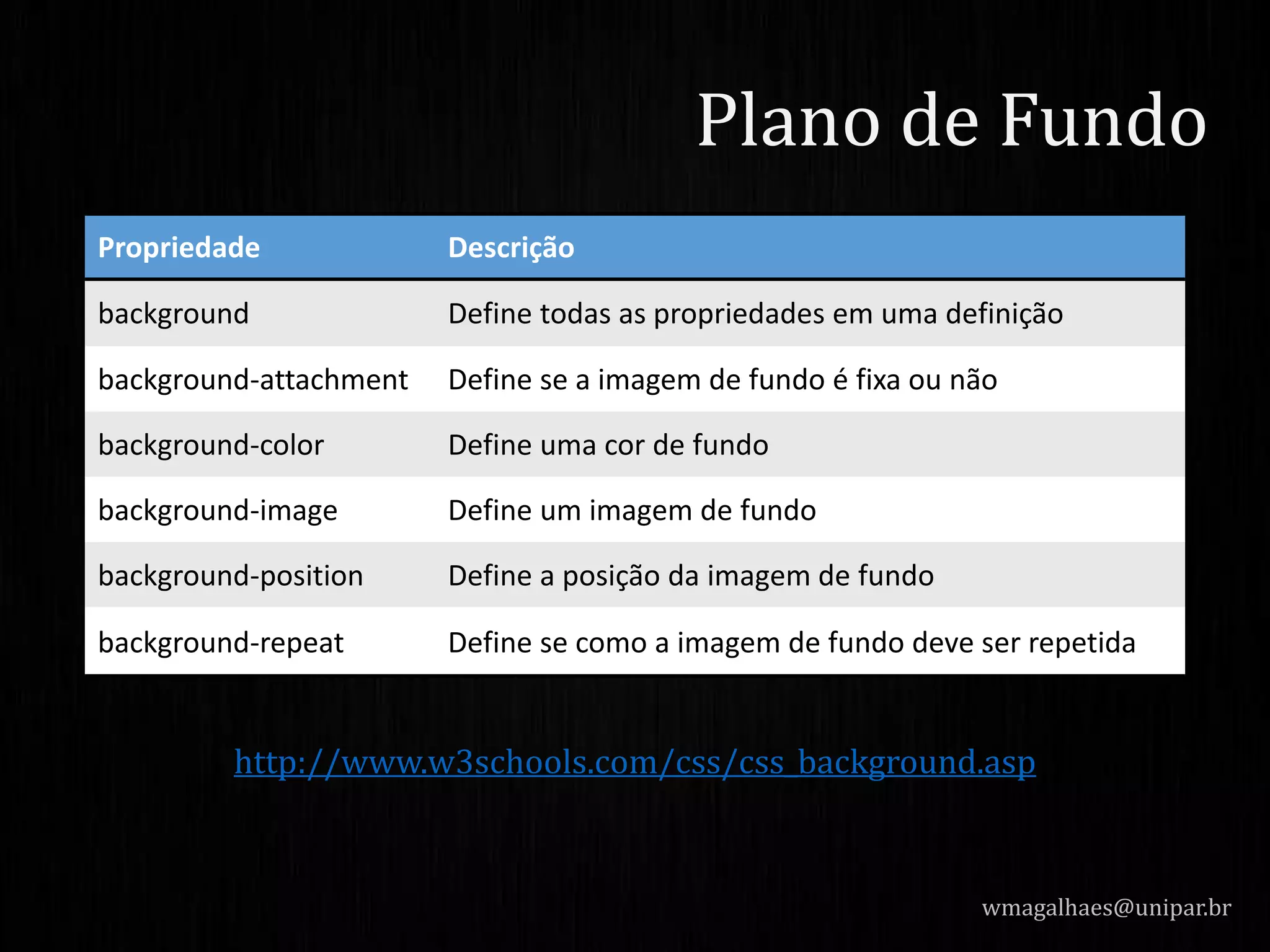 Plano de Fundo

| Propriedade | Descrição |
|---|---|
| background | Define todas as propriedades em uma definição |
| background-attachment | Define se a imagem de fundo é fixa ou não |
| background-color | Define uma cor de fundo |
| background-image | Define um imagem de fundo |
| background-position | Define a posição da imagem de fundo |
| background-repeat | Define se como a imagem de fundo deve ser repetida |

http://www.w3schools.com/css/css_background.asp

wmagalhaes@unipar.br